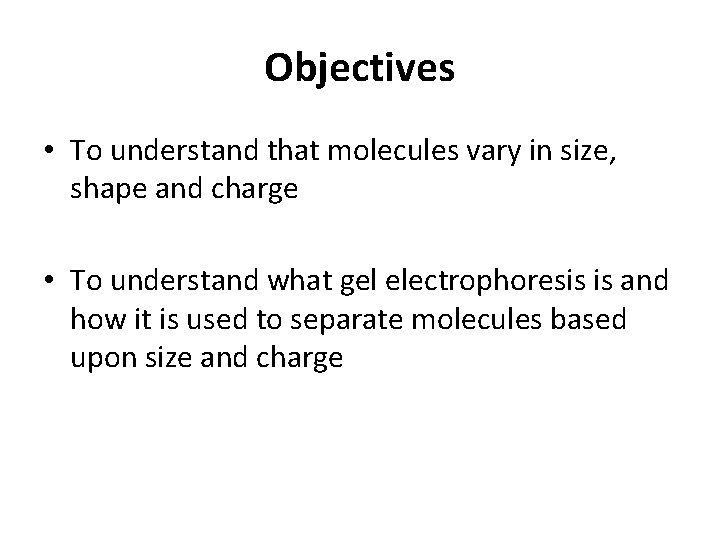 Objectives

• To understand that molecules vary in size, shape and charge

• To understand what gel electrophoresis is and how it is used to separate molecules based upon size and charge